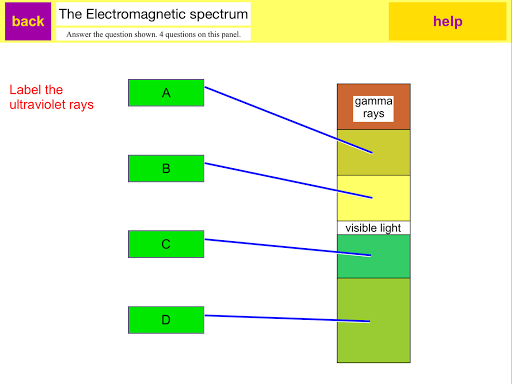 back

The Electromagnetic spectrum

Answer the question shown. 4 questions on this panel.

help

Label the ultraviolet rays

A

B

C

D

gamma rays

visible light